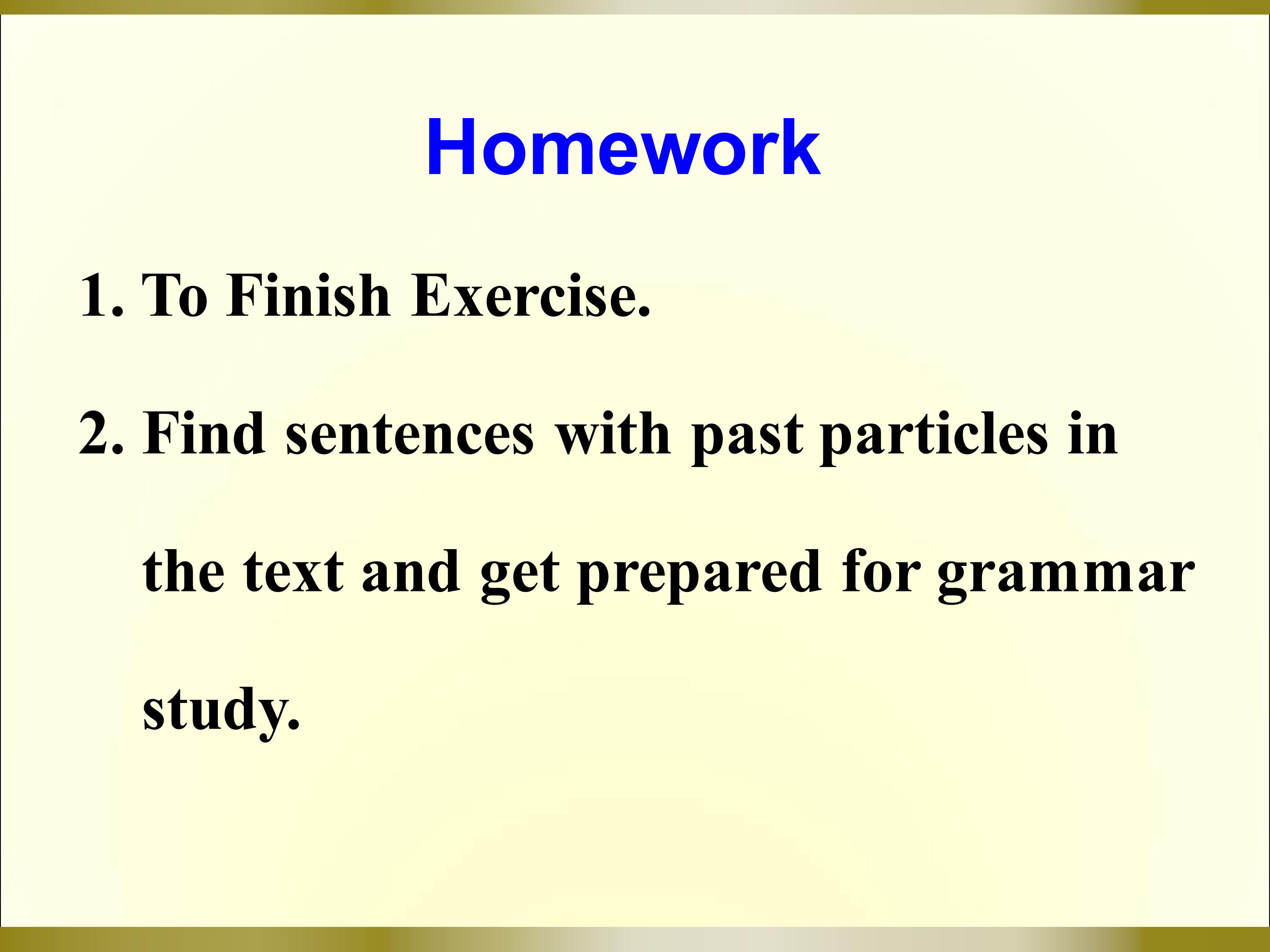 Homework

1. To Finish Exercise.

2. Find sentences with past particles in the text and get prepared for grammar study.